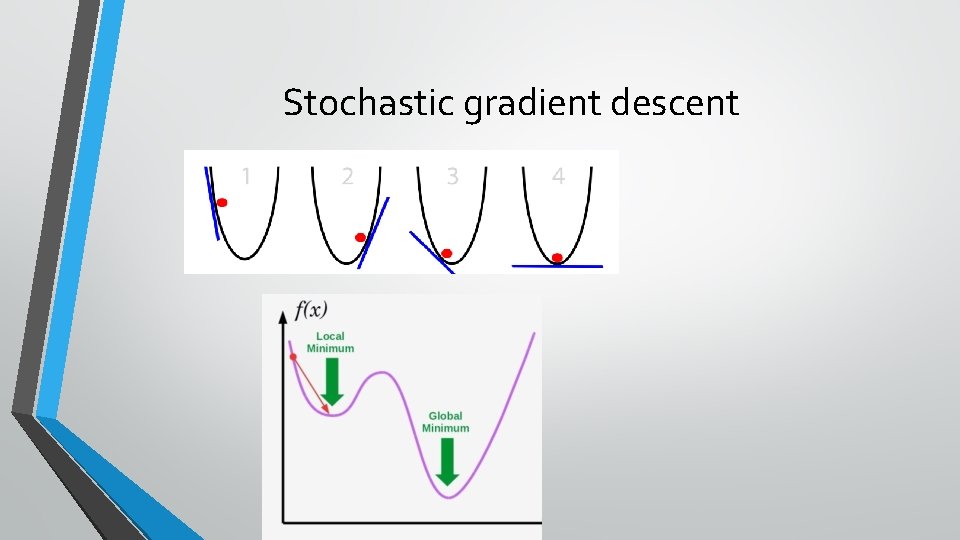 Stochastic gradient descent

1 2 3 4

$f(x)$

Local
Minimum

Global
Minimum